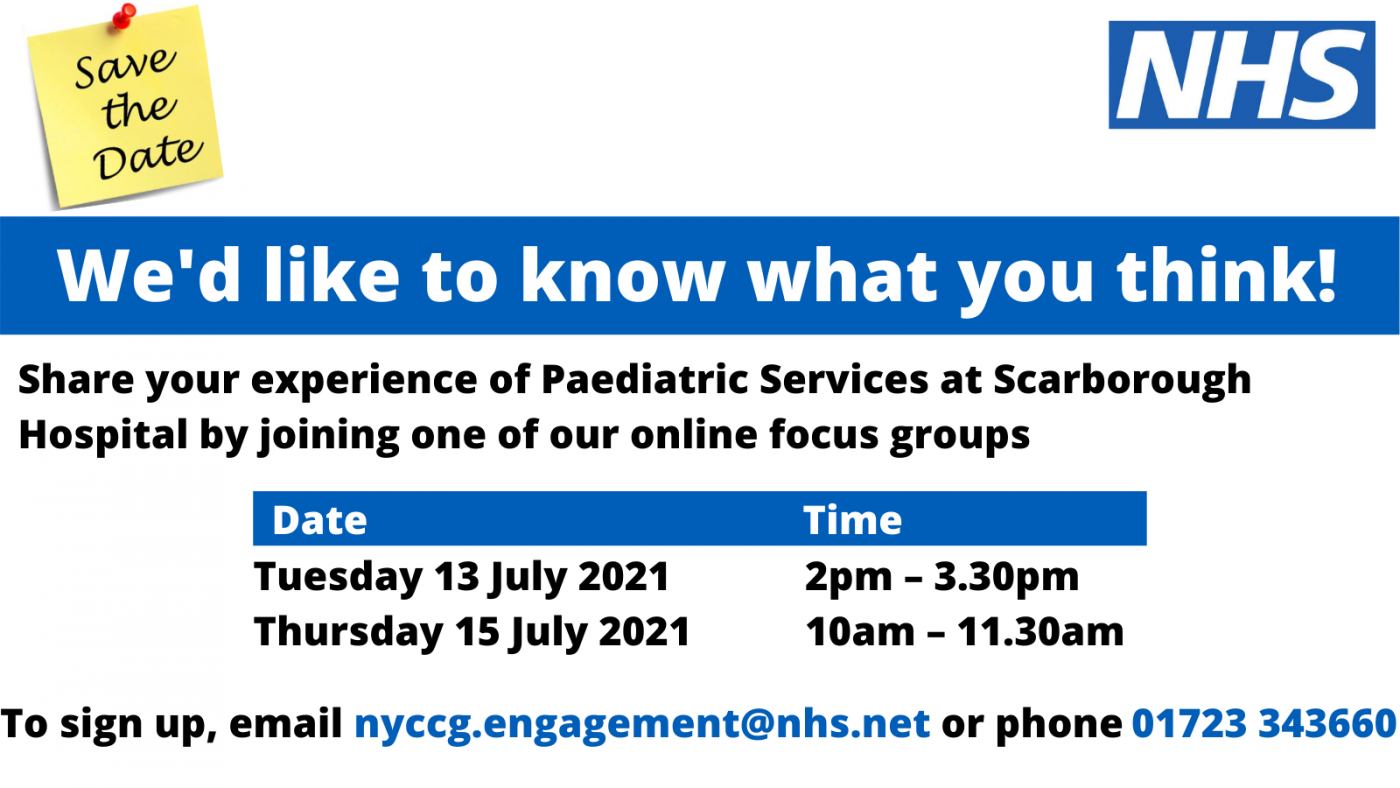 Save the Date

NHS

We'd like to know what you think!

Share your experience of Paediatric Services at Scarborough Hospital by joining one of our online focus groups

| Date | Time |
|---|---|
| Tuesday 13 July 2021 | 2pm – 3.30pm |
| Thursday 15 July 2021 | 10am – 11.30am |

To sign up, email nyccg.engagement@nhs.net or phone 01723 343660